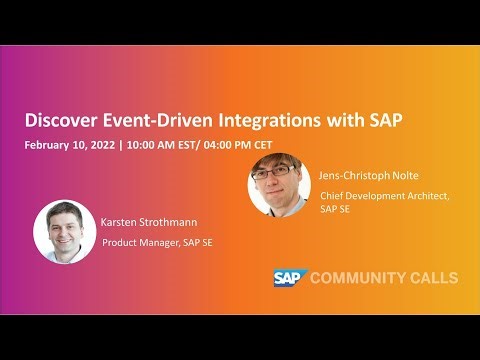 Discover Event-Driven Integrations with SAP

February 10, 2022 | 10:00 AM EST/ 04:00 PM CET

Jens-Christoph Nolte

Chief Development Architect, SAP SE

Karsten Strothmann

Product Manager, SAP SE

SAP COMMUNITY CALLS